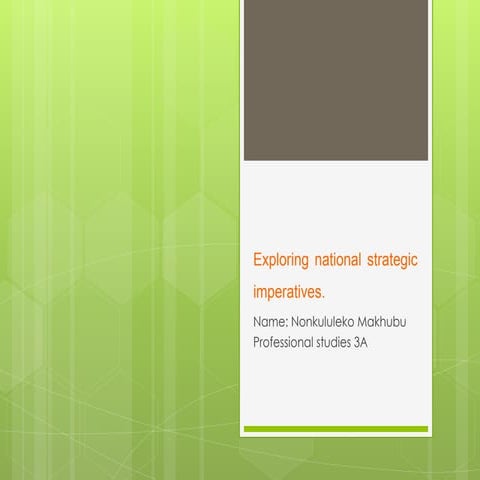 Exploring national strategic imperatives.

Name: Nonkululeko Makhubu
Professional studies 3A